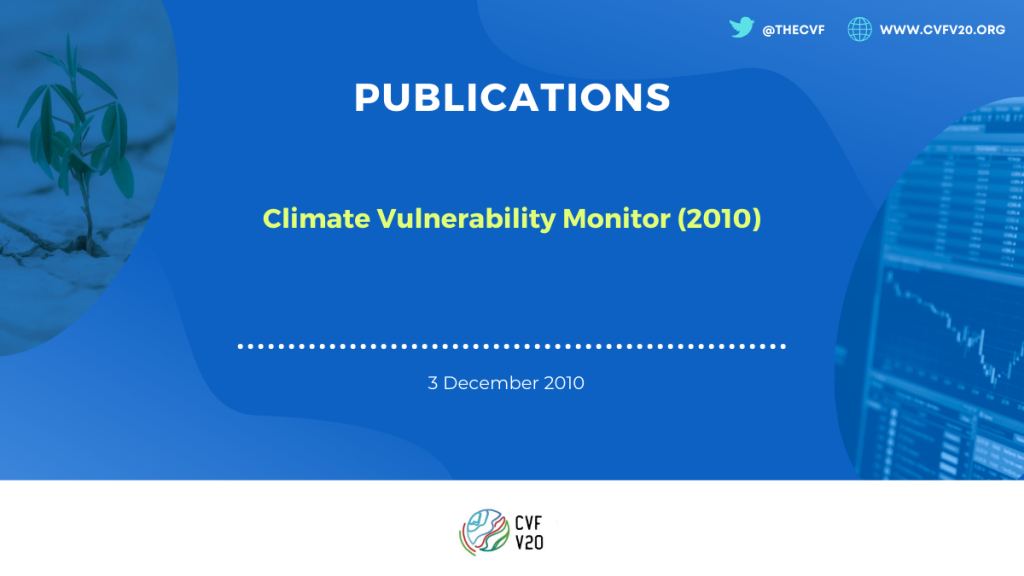 @THECVF WWW.CVFV20.ORG

PUBLICATIONS

Climate Vulnerability Monitor (2010)

3 December 2010

CVF
V20